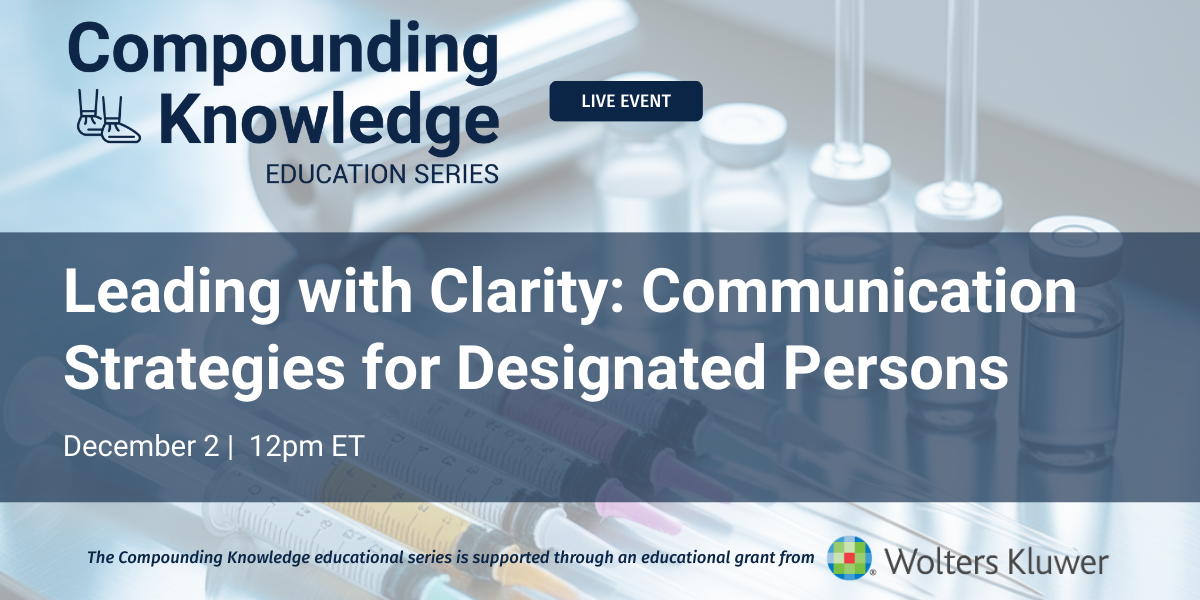 Compounding Knowledge
EDUCATION SERIES

LIVE EVENT

Leading with Clarity: Communication Strategies for Designated Persons

December 2 | 12pm ET

The Compounding Knowledge educational series is supported through an educational grant from Wolters Kluwer